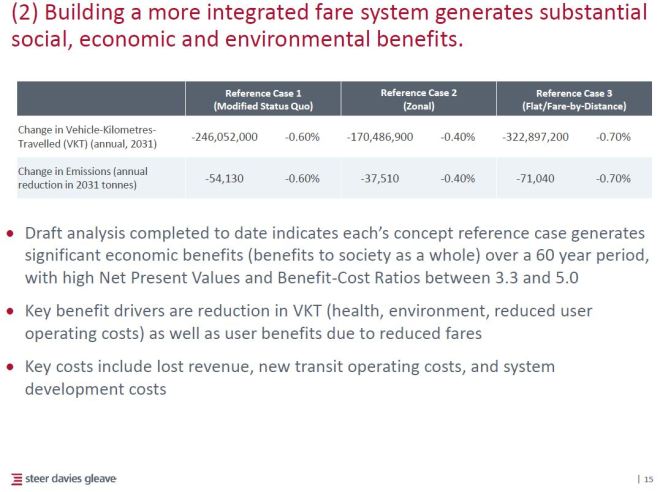 (2) Building a more integrated fare system generates substantial social, economic and environmental benefits.

| | Reference Case 1 (Modified Status Quo) | | Reference Case 2 (Zonal) | | Reference Case 3 (Flat/Fare-by-Distance) | |
|---|---|---|---|---|---|---|
| Change in Vehicle-Kilometres-Travelled (VKT) (annual, 2031) | -246,052,000 | -0.60% | -170,486,900 | -0.40% | -322,897,200 | -0.70% |
| Change in Emissions (annual reduction in 2031 tonnes) | -54,130 | -0.60% | -37,510 | -0.40% | -71,040 | -0.70% |

• Draft analysis completed to date indicates each's concept reference case generates significant economic benefits (benefits to society as a whole) over a 60 year period, with high Net Present Values and Benefit-Cost Ratios between 3.3 and 5.0

• Key benefit drivers are reduction in VKT (health, environment, reduced user operating costs) as well as user benefits due to reduced fares

• Key costs include lost revenue, new transit operating costs, and system development costs

steer davies gleave

| 15